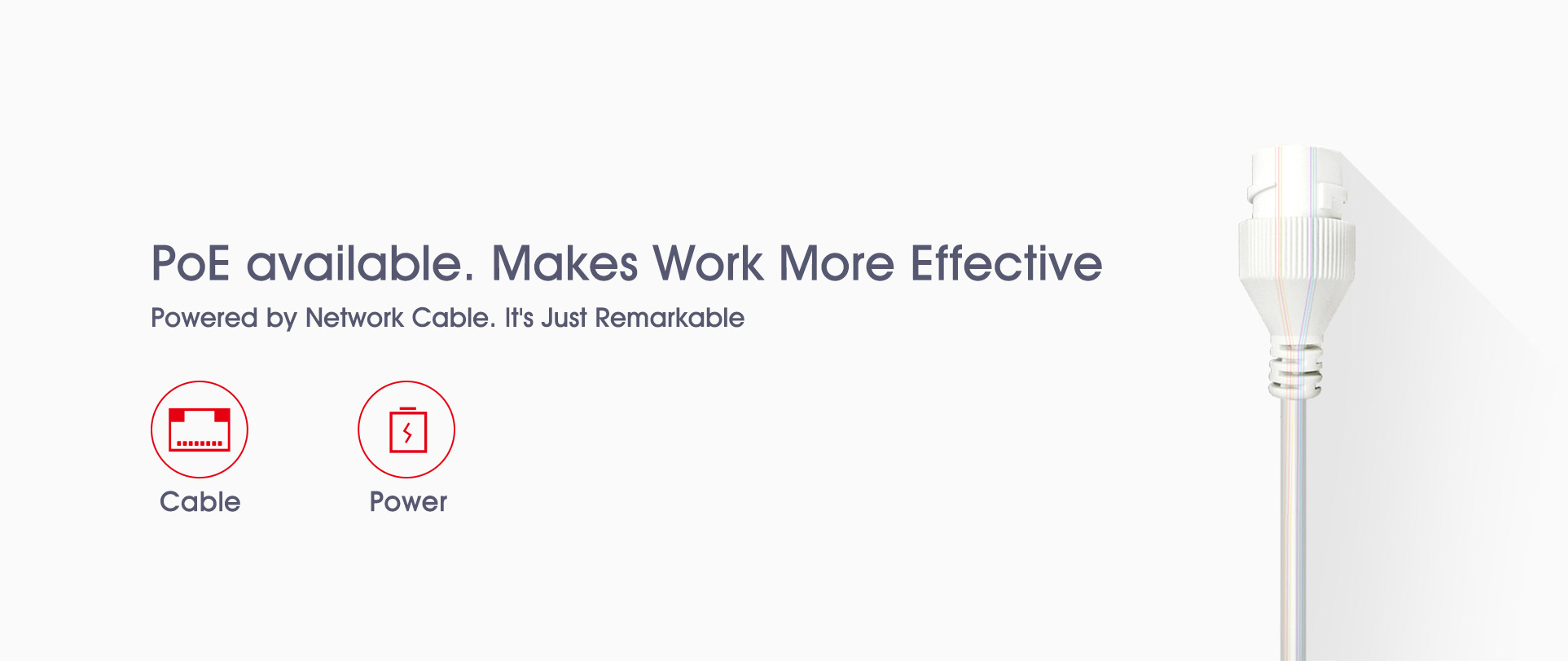 PoE available. Makes Work More Effective

Powered by Network Cable. It's Just Remarkable

Cable

Power